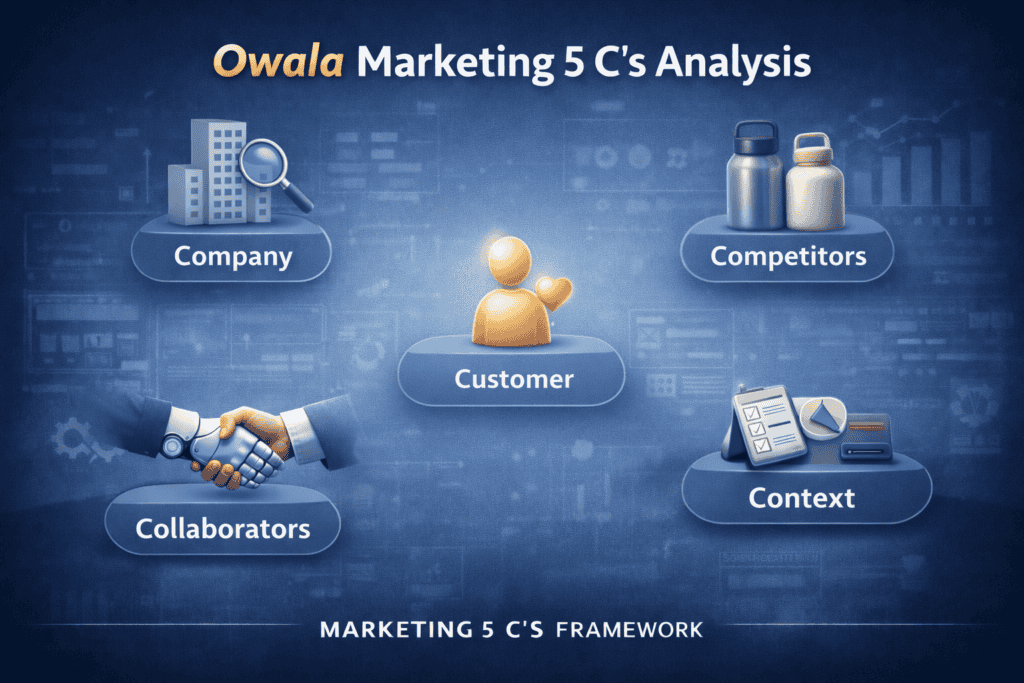 Owala Marketing 5 C's Analysis

Company

Competitors

Customer

Collaborators

Context

MARKETING 5 C'S FRAMEWORK